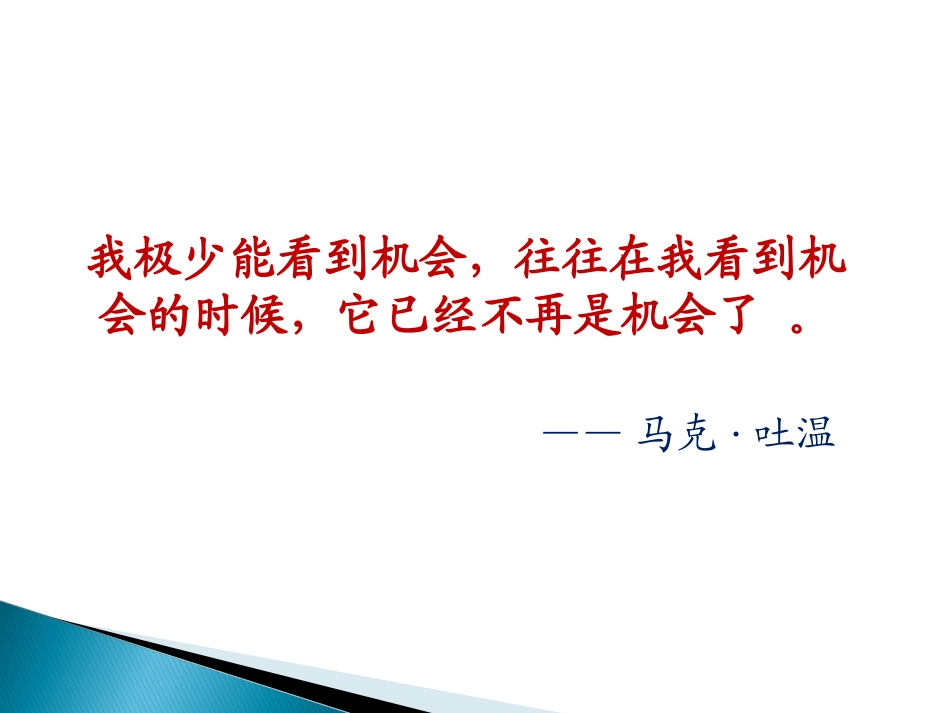 我极少能看到机会，往往在我看到机会的时候，它已经不再是机会了 。

—— 马克 · 吐温